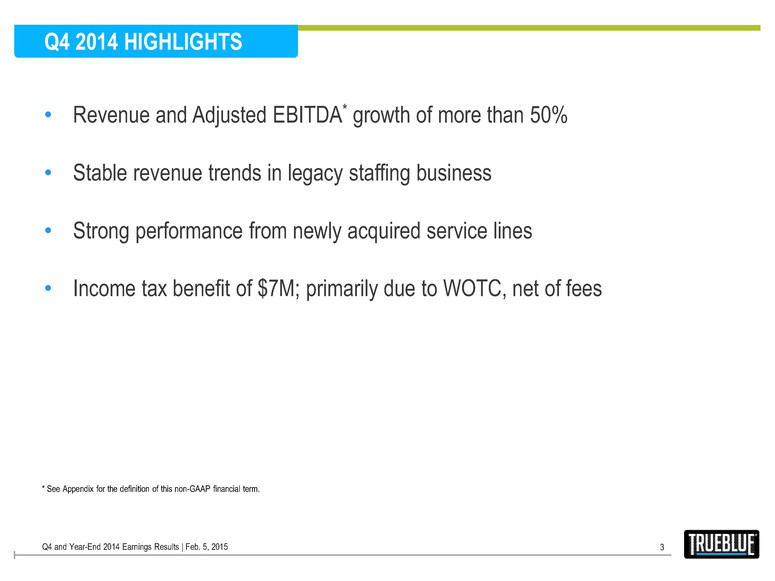 Q4 2014 HIGHLIGHTS

• Revenue and Adjusted EBITDA* growth of more than 50%

• Stable revenue trends in legacy staffing business

• Strong performance from newly acquired service lines

• Income tax benefit of $7M; primarily due to WOTC, net of fees

* See Appendix for the definition of this non-GAAP financial term.

Q4 and Year-End 2014 Earnings Results | Feb. 5, 2015

3

TRUEBLUE